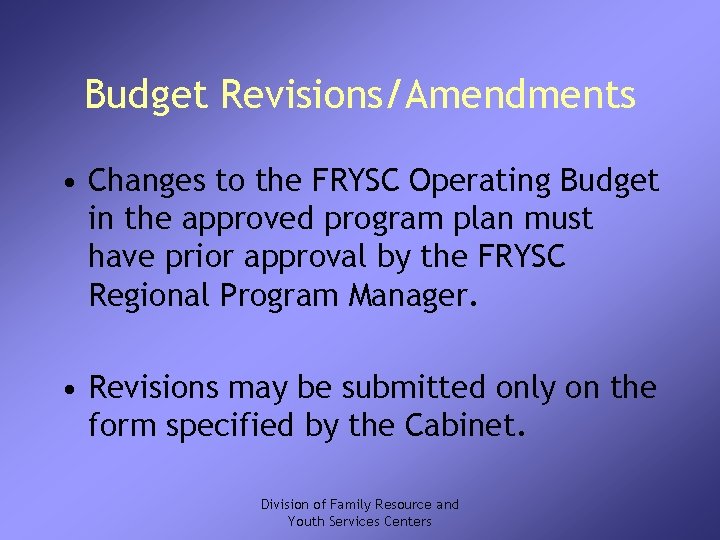 Budget Revisions/Amendments

• Changes to the FRYSC Operating Budget in the approved program plan must have prior approval by the FRYSC Regional Program Manager.

• Revisions may be submitted only on the form specified by the Cabinet.

Division of Family Resource and Youth Services Centers